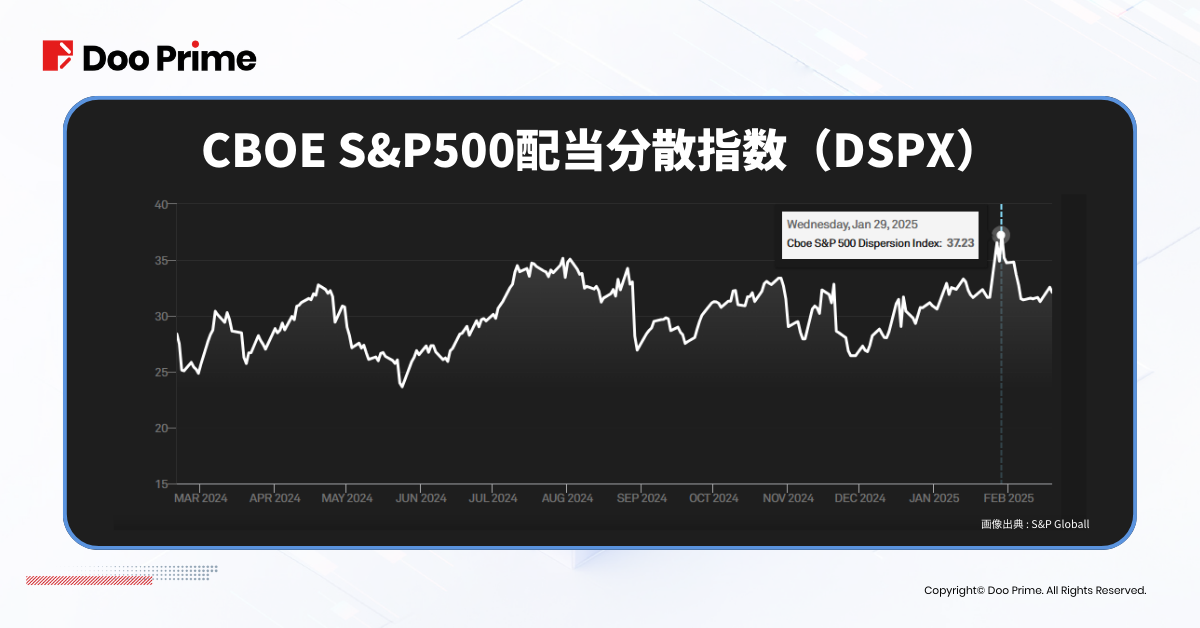 Doo Prime

CBOE S&P500配当分散指数（DSPX）

40
35
30
25
20
15

Wednesday, Jan 29, 2025
Cboe S&P 500 Dispersion Index: 37.23

MAR 2024 APR 2024 MAY 2024 JUN 2024 JUL 2024 AUG 2024 SEP 2024 OCT 2024 NOV 2024 DEC 2024 JAN 2025 FEB 2025

画像出典 : S&P Globall

Copyright© Doo Prime. All Rights Reserved.